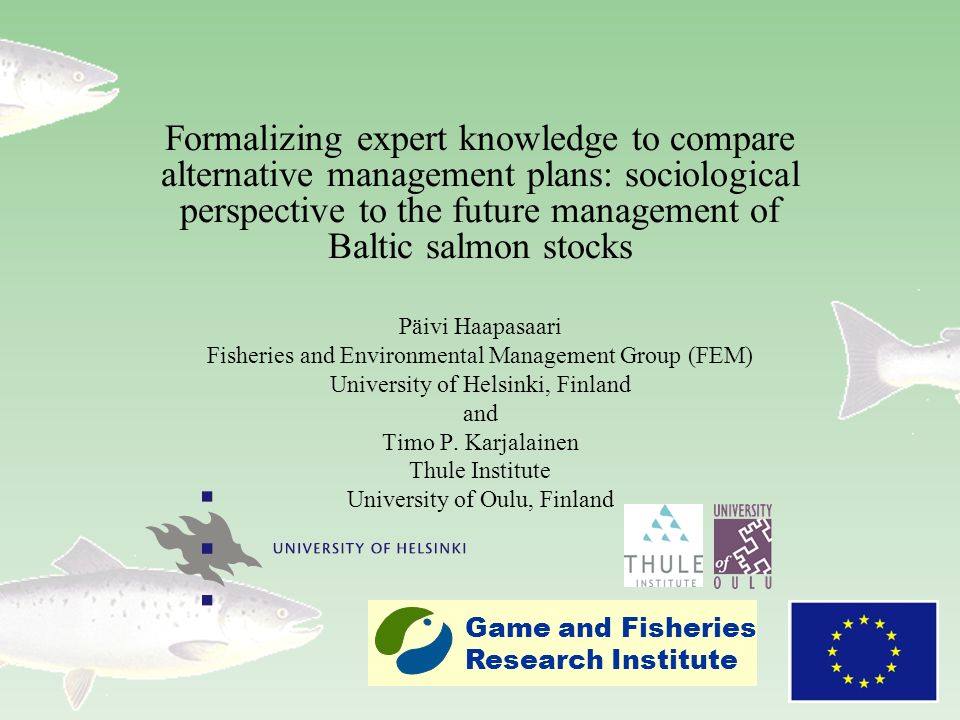 Formalizing expert knowledge to compare alternative management plans: sociological perspective to the future management of Baltic salmon stocks

Päivi Haapasaari
Fisheries and Environmental Management Group (FEM)
University of Helsinki, Finland
and
Timo P. Karjalainen
Thule Institute
University of Oulu, Finland

UNIVERSITY OF HELSINKI

THULE INSTITUTE

UNIVERSITY of OULU

Game and Fisheries Research Institute